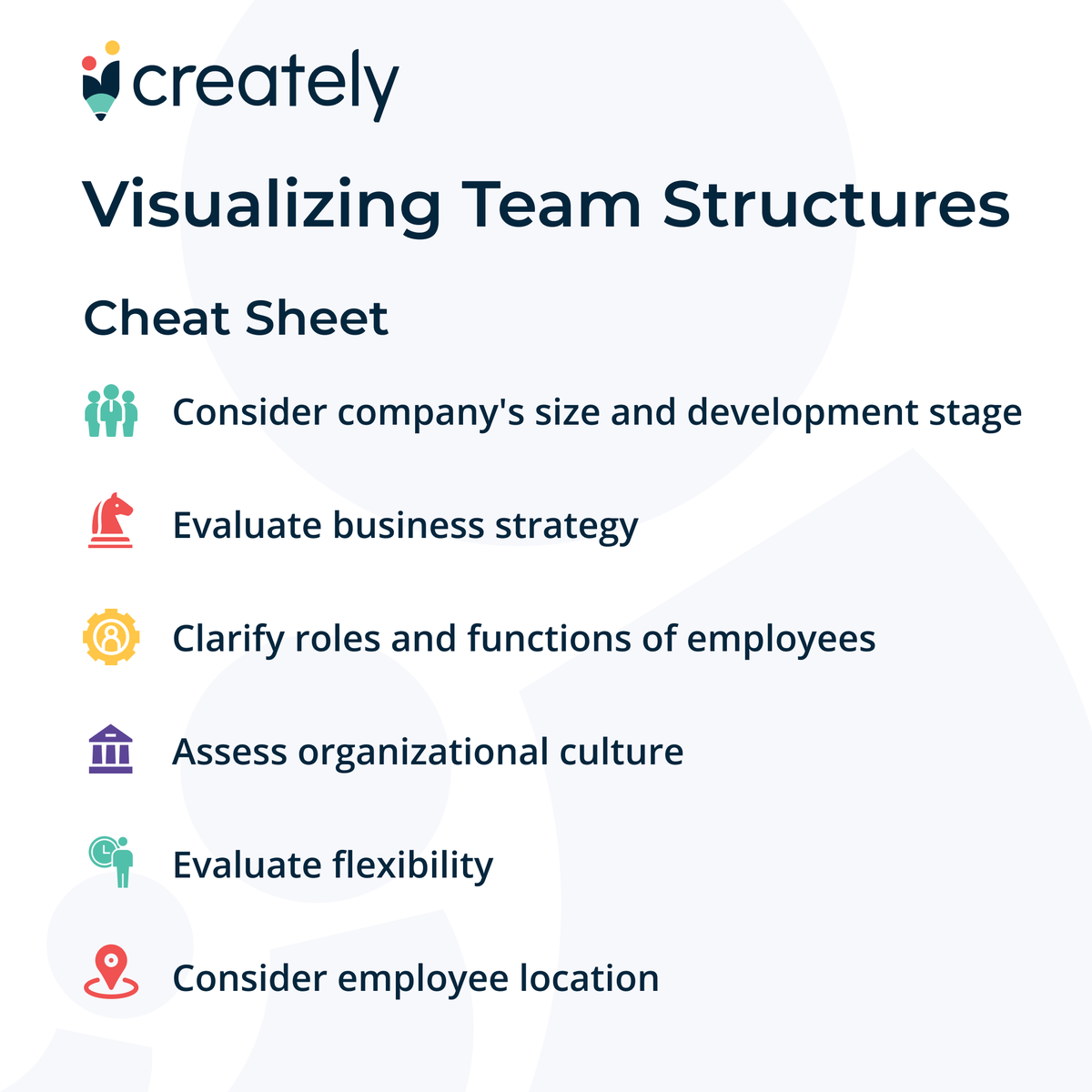 creately

Visualizing Team Structures

Cheat Sheet

Consider company's size and development stage

Evaluate business strategy

Clarify roles and functions of employees

Assess organizational culture

Evaluate flexibility

Consider employee location